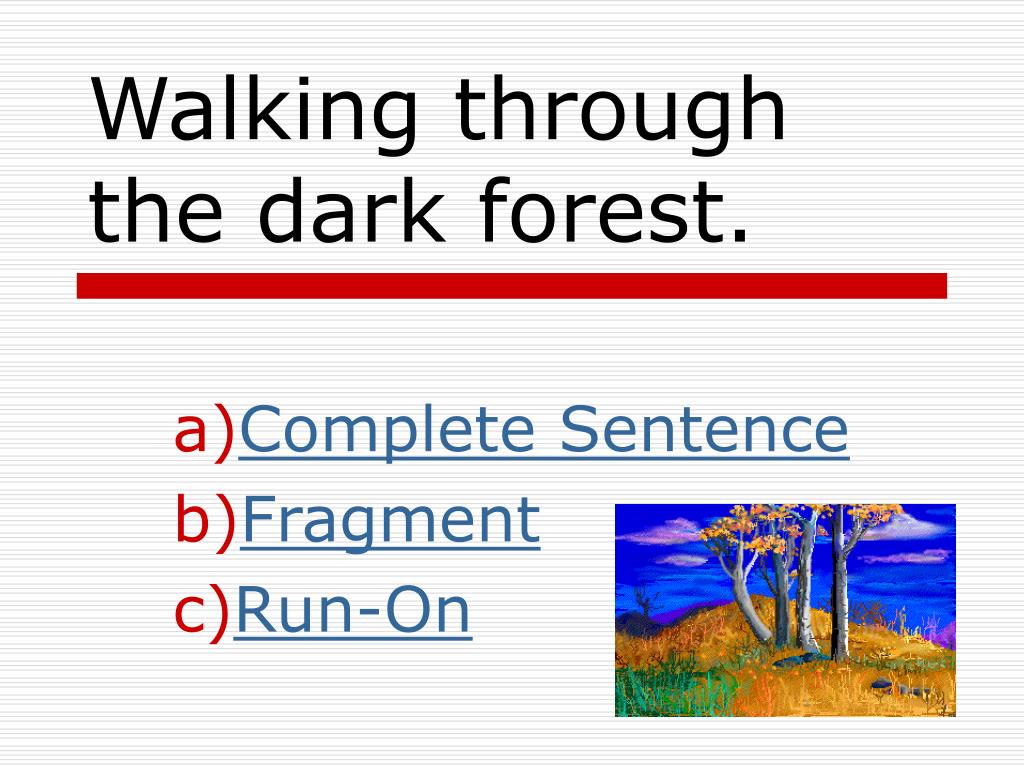 Walking through the dark forest.

a)Complete Sentence
b)Fragment
c)Run-On